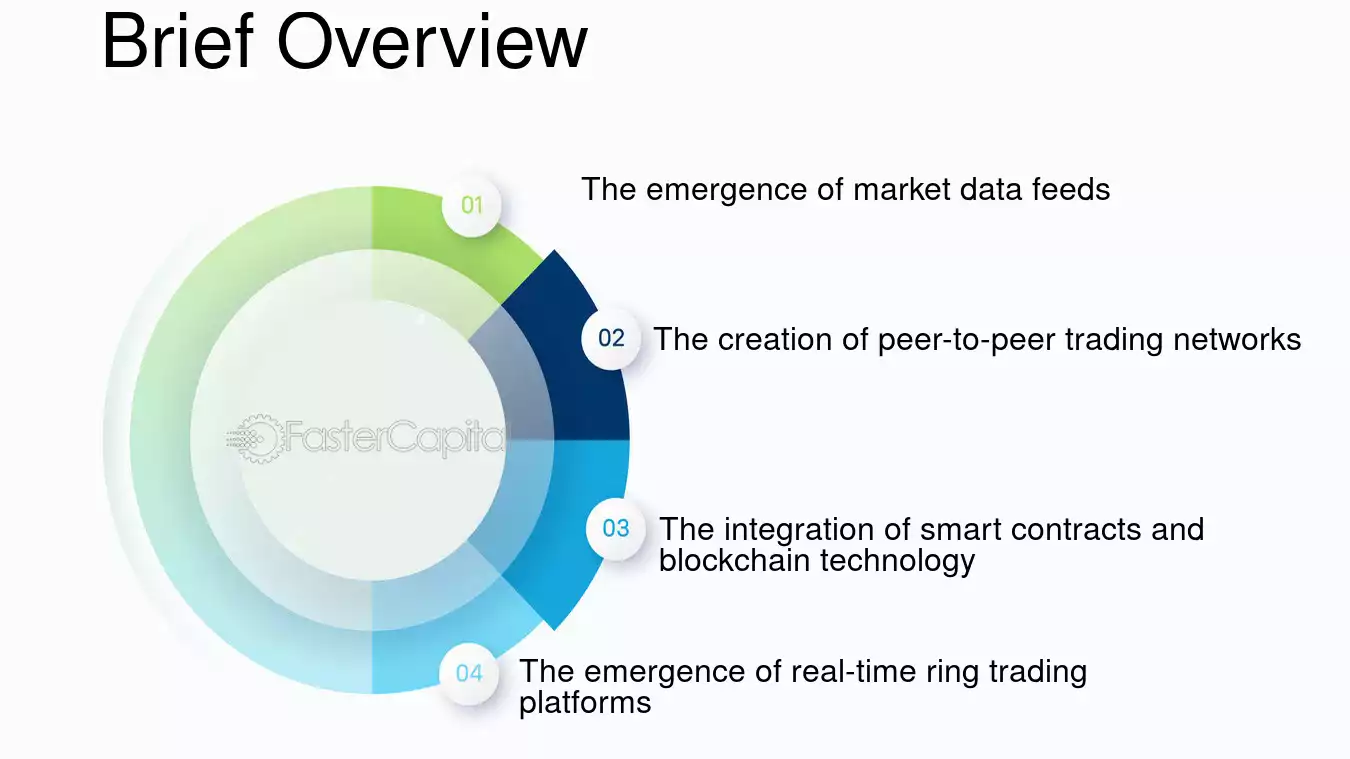 Brief Overview

01
The emergence of market data feeds

02
The creation of peer-to-peer trading networks

03
The integration of smart contracts and blockchain technology

04
The emergence of real-time ring trading platforms

FasterCapital